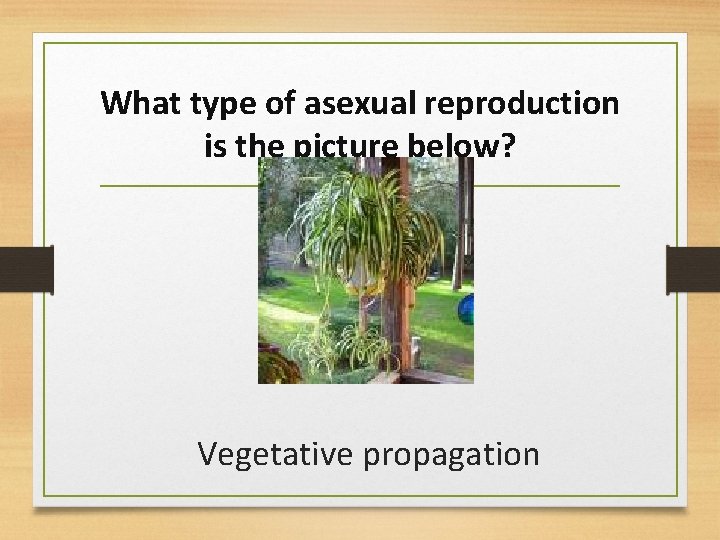 What type of asexual reproduction is the picture below?

Vegetative propagation